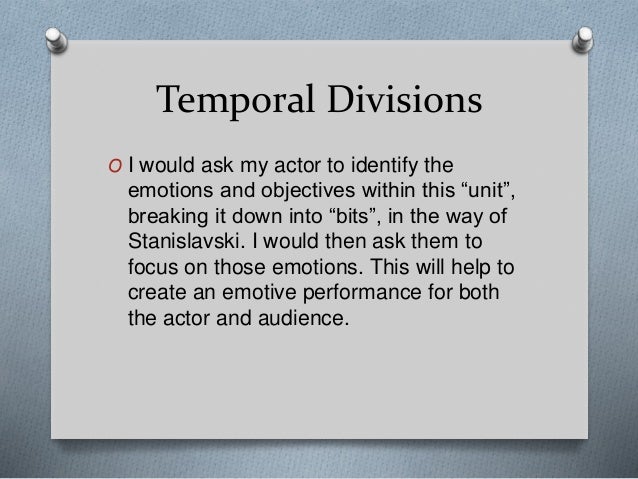 Temporal Divisions

O I would ask my actor to identify the emotions and objectives within this “unit”, breaking it down into “bits”, in the way of Stanislavski. I would then ask them to focus on those emotions. This will help to create an emotive performance for both the actor and audience.